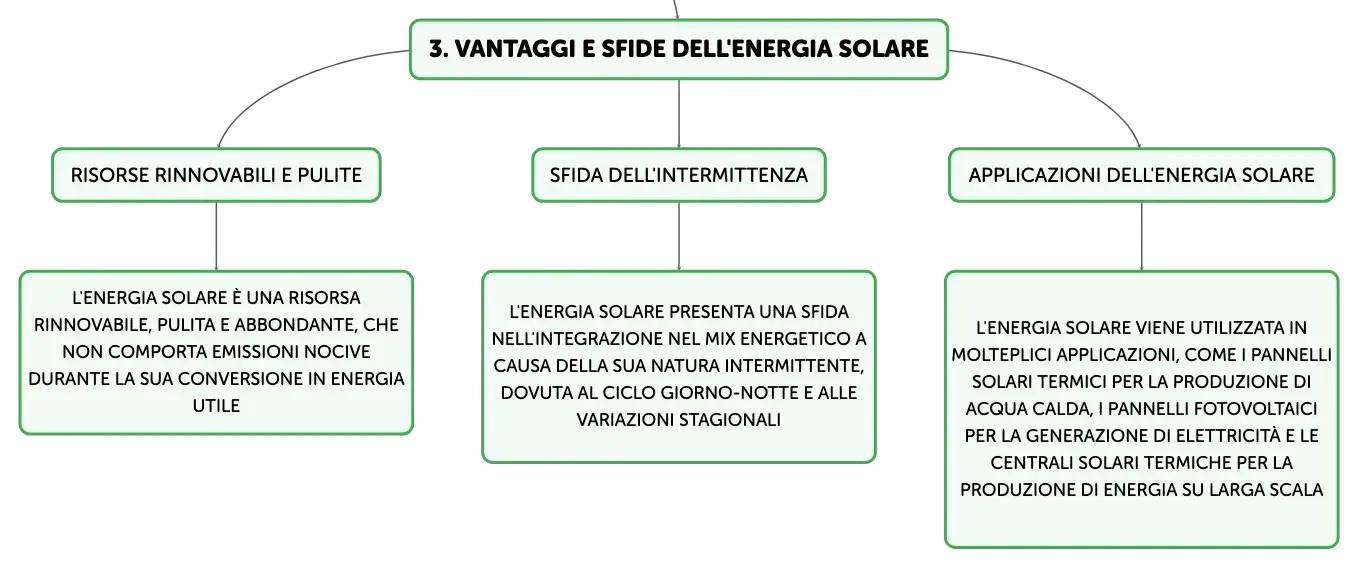 3. VANTAGGI E SFIDE DELL'ENERGIA SOLARE

RISORSE RINNOVABILI E PULITE

L'ENERGIA SOLARE È UNA RISORSA RINNOVABILE, PULITA E ABBONDANTE, CHE NON COMPORTA EMISSIONI NOCIVE DURANTE LA SUA CONVERSIONE IN ENERGIA UTILE

SFIDA DELL'INTERMITTENZA

L'ENERGIA SOLARE PRESENTA UNA SFIDA NELL'INTEGRAZIONE NEL MIX ENERGETICO A CAUSA DELLA SUA NATURA INTERMITTENTE, DOVUTA AL CICLO GIORNO-NOTTE E ALLE VARIAZIONI STAGIONALI

APPLICAZIONI DELL'ENERGIA SOLARE

L'ENERGIA SOLARE VIENE UTILIZZATA IN MOLTEPLICI APPLICAZIONI, COME I PANNELLI SOLARI TERMICI PER LA PRODUZIONE DI ACQUA CALDA, I PANNELLI FOTOVOLTAICI PER LA GENERAZIONE DI ELETTRICITÀ E LE CENTRALI SOLARI TERMICHE PER LA PRODUZIONE DI ENERGIA SU LARGA SCALA